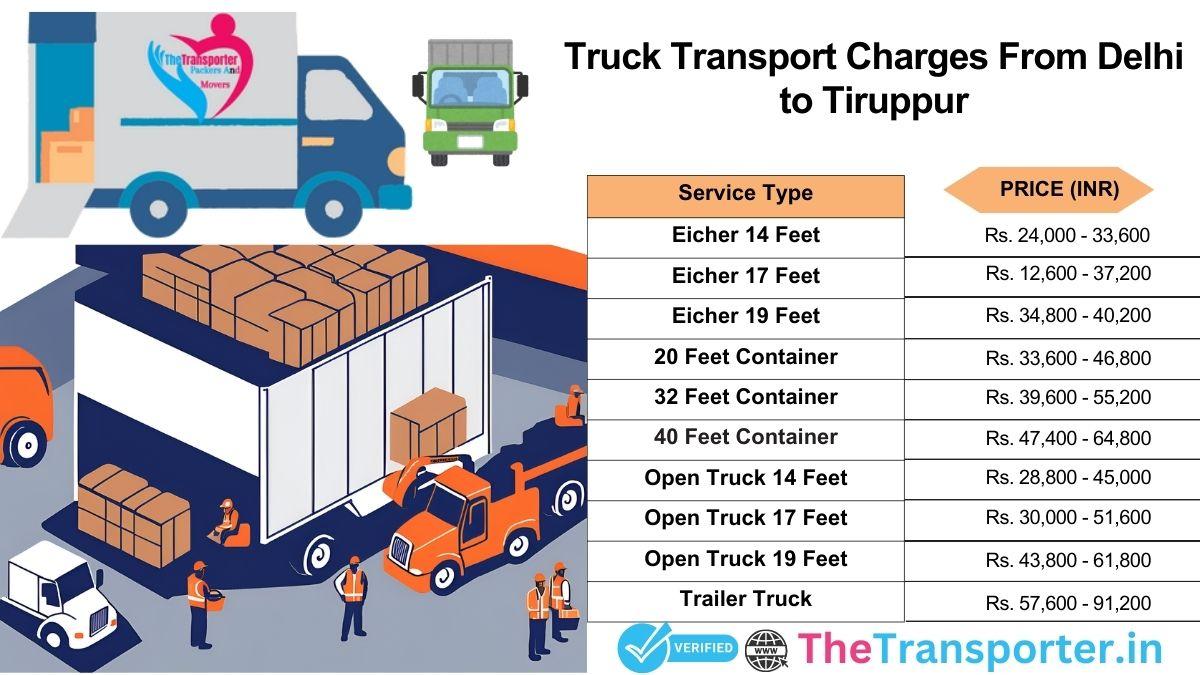 The Transporter Packers And Movers

Truck Transport Charges From Delhi to Tiruppur

| Service Type | PRICE (INR) |
|---|---|
| Eicher 14 Feet | Rs. 24,000 - 33,600 |
| Eicher 17 Feet | Rs. 12,600 - 37,200 |
| Eicher 19 Feet | Rs. 34,800 - 40,200 |
| 20 Feet Container | Rs. 33,600 - 46,800 |
| 32 Feet Container | Rs. 39,600 - 55,200 |
| 40 Feet Container | Rs. 47,400 - 64,800 |
| Open Truck 14 Feet | Rs. 28,800 - 45,000 |
| Open Truck 17 Feet | Rs. 30,000 - 51,600 |
| Open Truck 19 Feet | Rs. 43,800 - 61,800 |
| Trailer Truck | Rs. 57,600 - 91,200 |

VERIFIED WWW TheTransporter.in